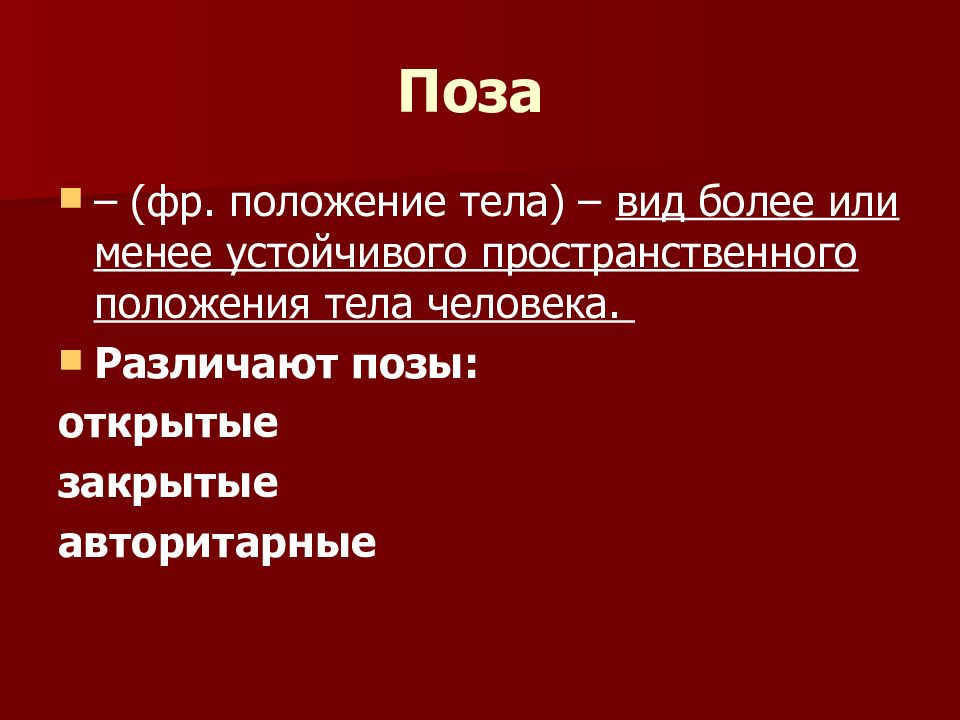 Поза

– (фр. положение тела) – вид более или менее устойчивого пространственного положения тела человека.

Различают позы:

открытые

закрытые

авторитарные